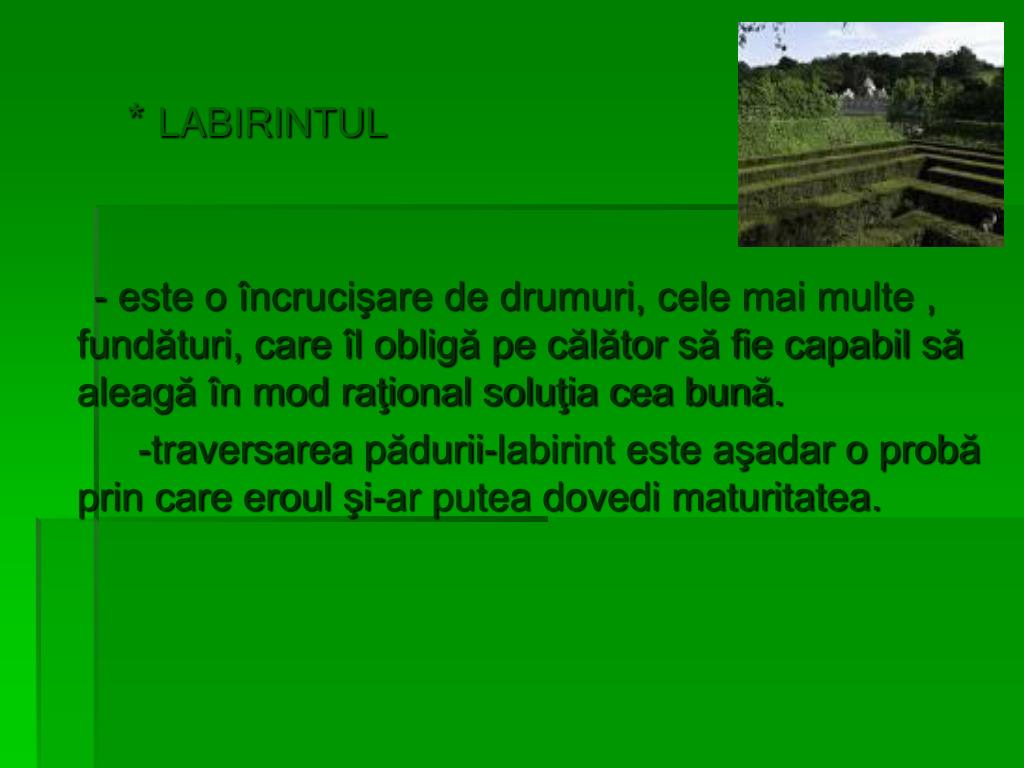 * LABIRINTUL

- este o încrucişare de drumuri, cele mai multe , fundături, care îl obligă pe călător să fie capabil să aleagă în mod raţional soluţia cea bună.

-traversarea pădurii-labirint este aşadar o probă prin care eroul şi-ar putea dovedi maturitatea.